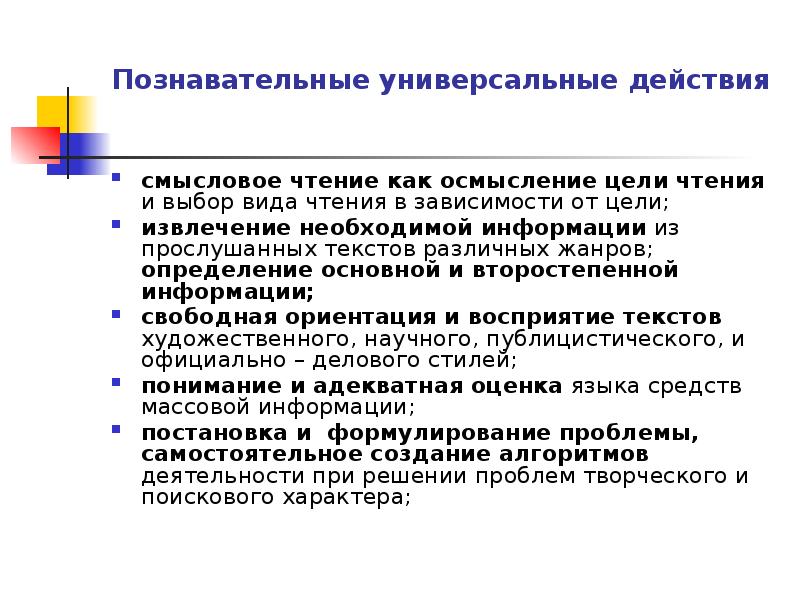 Познавательные универсальные действия

- смысловое чтение как осмысление цели чтения и выбор вида чтения в зависимости от цели;
- извлечение необходимой информации из прослушанных текстов различных жанров; определение основной и второстепенной информации;
- свободная ориентация и восприятие текстов художественного, научного, публицистического, и официально – делового стилей;
- понимание и адекватная оценка языка средств массовой информации;
- постановка и формулирование проблемы, самостоятельное создание алгоритмов деятельности при решении проблем творческого и поискового характера;